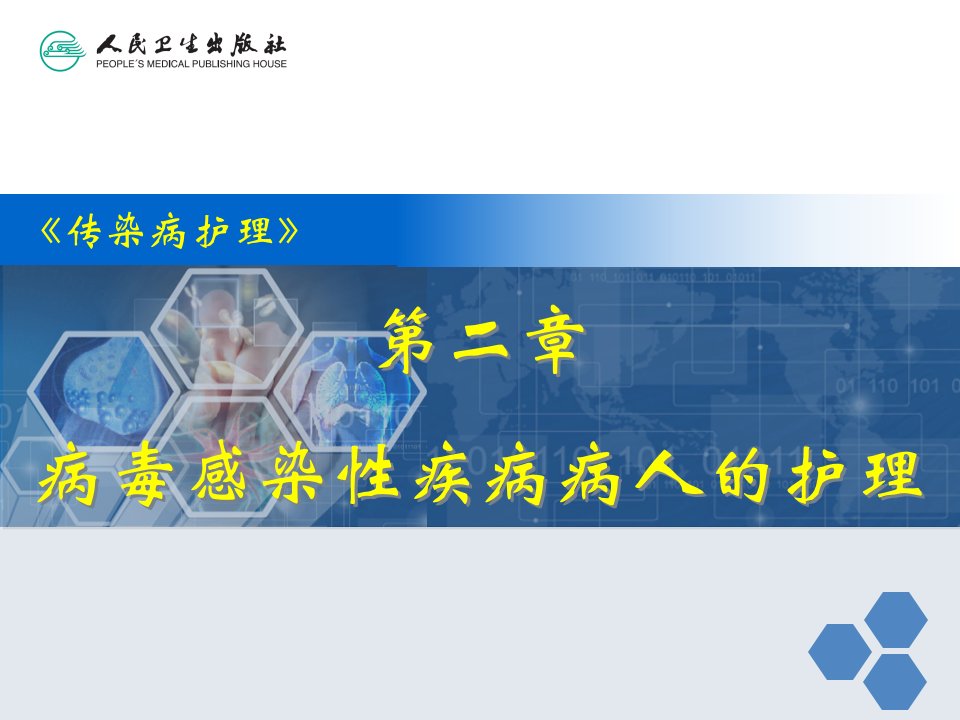 人民卫生出版社
PEOPLE'S MEDICAL PUBLISHING HOUSE

《传染病护理》

第二章

病毒感染性疾病病人的护理